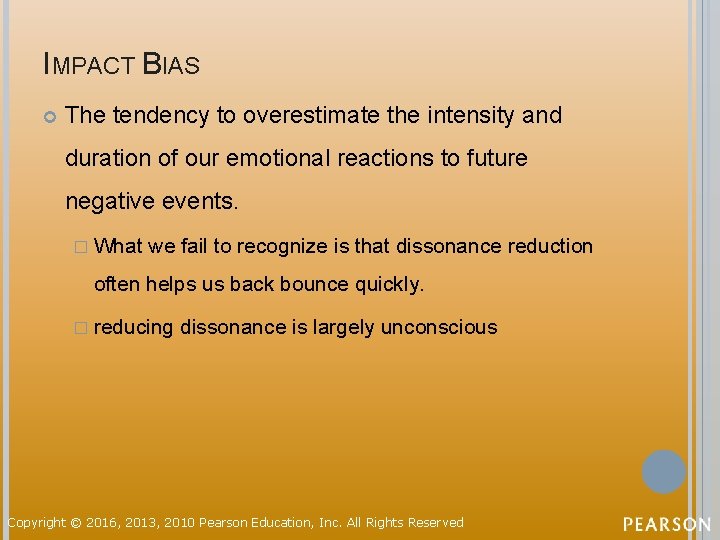 IMPACT BIAS

The tendency to overestimate the intensity and duration of our emotional reactions to future negative events.

What we fail to recognize is that dissonance reduction often helps us back bounce quickly.

reducing dissonance is largely unconscious

Copyright © 2016, 2013, 2010 Pearson Education, Inc. All Rights Reserved

PEARSON